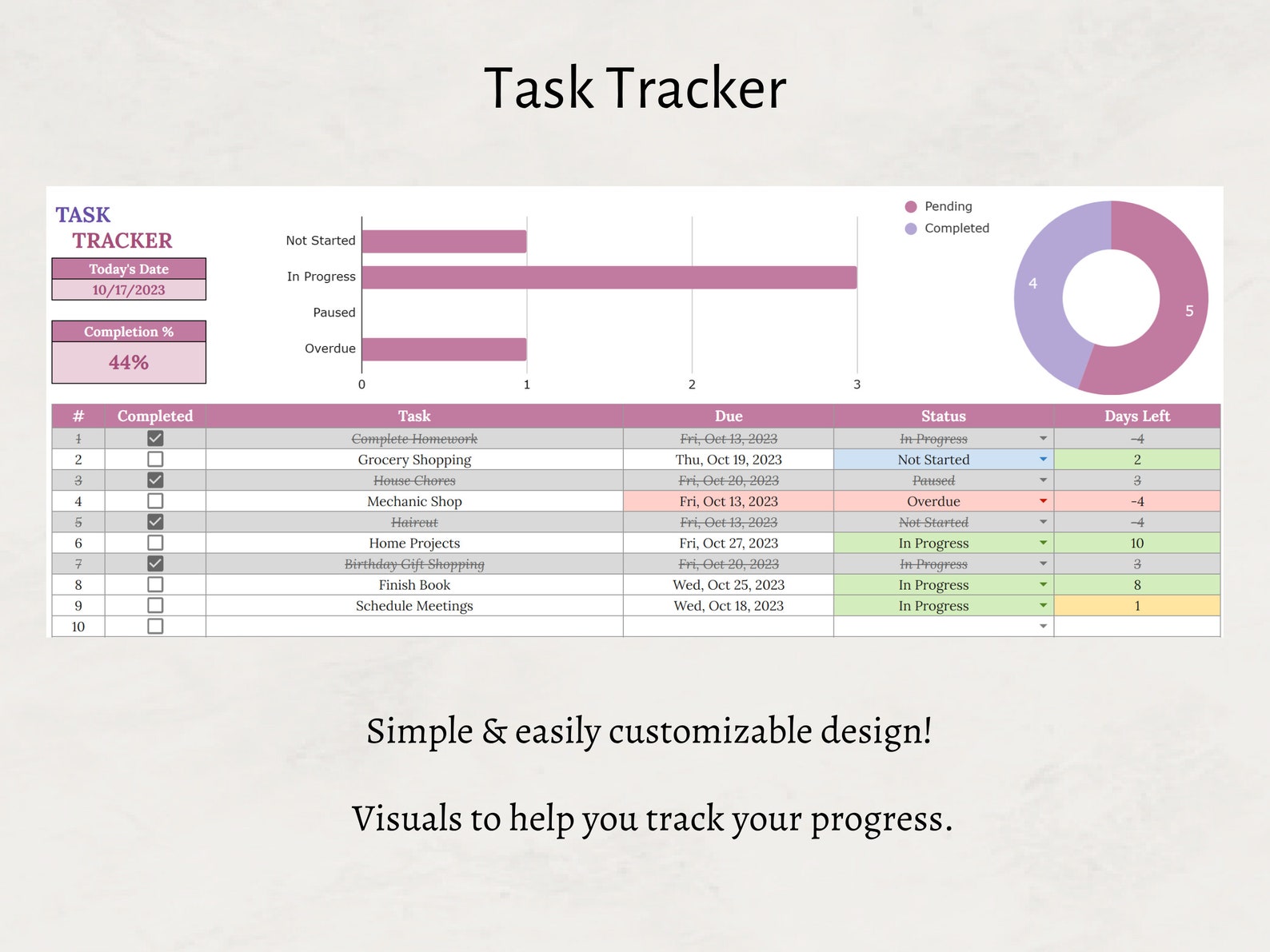 Task Tracker

TASK
TRACKER

Today's Date
10/17/2023

Completion %
44%

Not Started
In Progress
Paused
Overdue
0
1
2
3

Pending
Completed
4
5

| # | Completed | Task | Due | Status | Days Left |
|---|---|---|---|---|---|
| 1 | ☑ | Complete Homework | Fri, Oct 13, 2023 | In Progress | -4 |
| 2 | ☐ | Grocery Shopping | Thu, Oct 19, 2023 | Not Started | 2 |
| 3 | ☑ | House Chores | Fri, Oct 20, 2023 | Paused | 3 |
| 4 | ☐ | Mechanic Shop | Fri, Oct 13, 2023 | Overdue | -4 |
| 5 | ☑ | Haircut | Fri, Oct 13, 2023 | Not Started | -4 |
| 6 | ☐ | Home Projects | Fri, Oct 27, 2023 | In Progress | 10 |
| 7 | ☑ | Birthday Gift Shopping | Fri, Oct 20, 2023 | In Progress | 3 |
| 8 | ☐ | Finish Book | Wed, Oct 25, 2023 | In Progress | 8 |
| 9 | ☐ | Schedule Meetings | Wed, Oct 18, 2023 | In Progress | 1 |
| 10 | ☐ | | | | |

Simple & easily customizable design!

Visuals to help you track your progress.